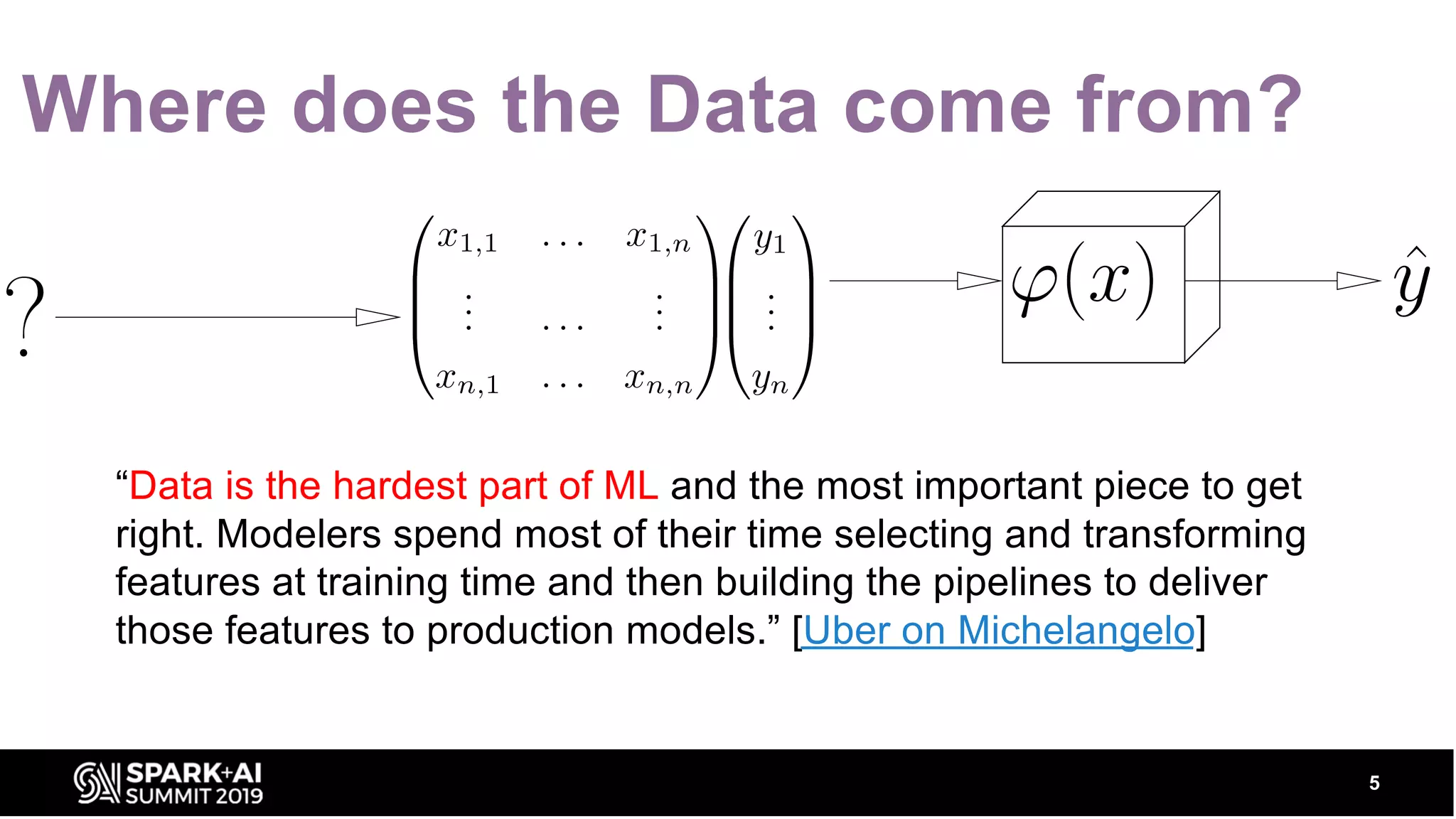 Where does the Data come from?

?

$\begin{pmatrix} x_{1,1} & \dots & x_{1,n} \\ \vdots & \dots & \vdots \\ x_{n,1} & \dots & x_{n,n} \end{pmatrix} \begin{pmatrix} y_1 \\ \vdots \\ y_n \end{pmatrix}$

$\varphi(x)$

$\hat{y}$

“Data is the hardest part of ML and the most important piece to get right. Modelers spend most of their time selecting and transforming features at training time and then building the pipelines to deliver those features to production models.” [Uber on Michelangelo]

SPARK+AI SUMMIT 2019

5